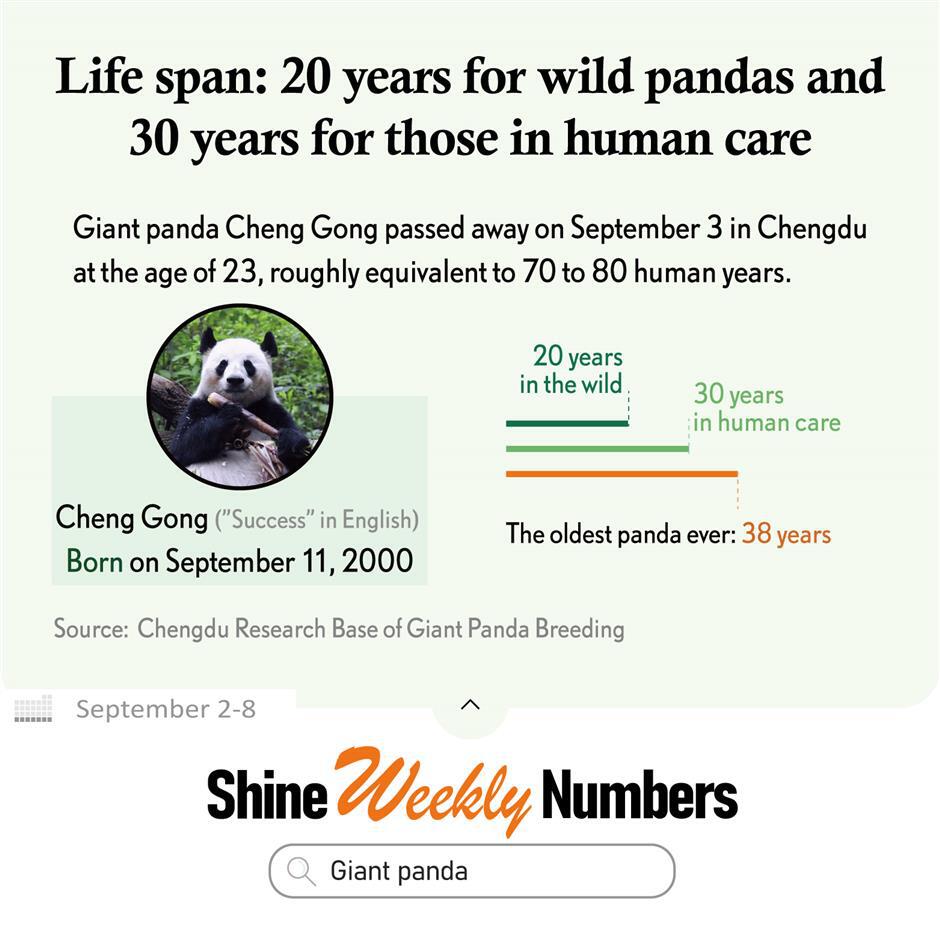 Life span: 20 years for wild pandas and 30 years for those in human care

Giant panda Cheng Gong passed away on September 3 in Chengdu at the age of 23, roughly equivalent to 70 to 80 human years.

Cheng Gong ("Success" in English)
Born on September 11, 2000

20 years in the wild

30 years in human care

The oldest panda ever: 38 years

Source: Chengdu Research Base of Giant Panda Breeding

September 2-8

Shine Weekly Numbers

Giant panda